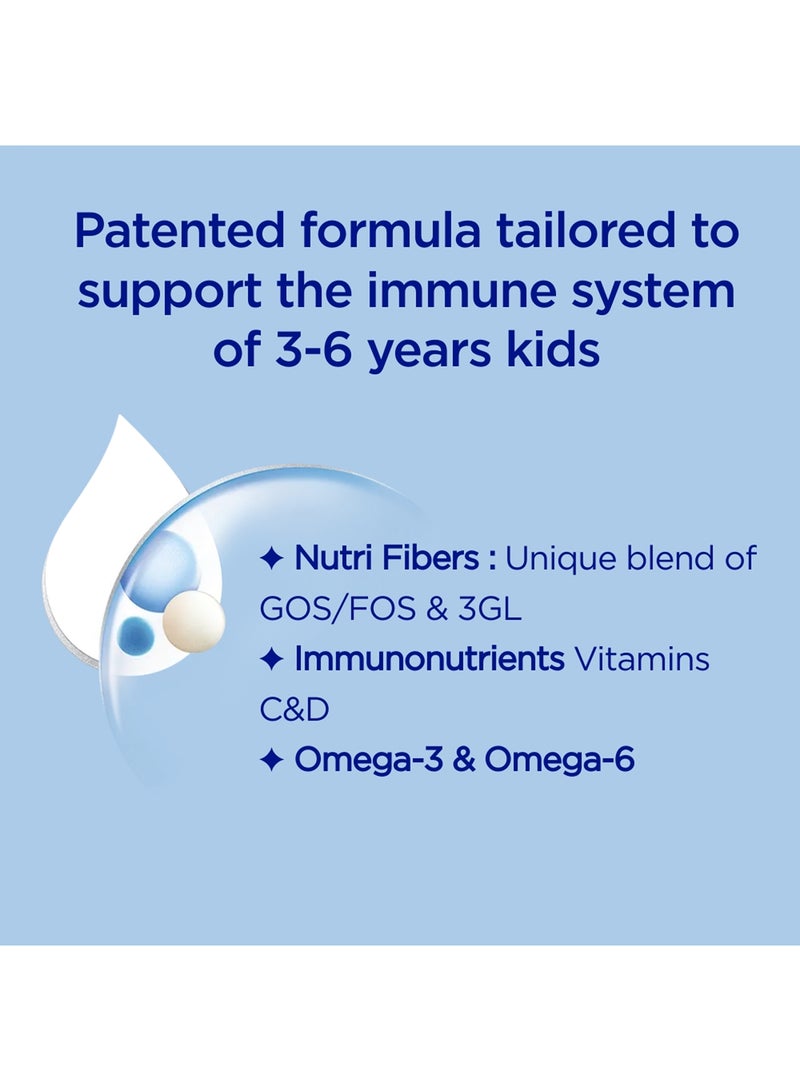 Patented formula tailored to support the immune system of 3-6 years kids

✦ Nutri Fibers : Unique blend of GOS/FOS & 3GL

✦ Immunonutrients Vitamins C&D

✦ Omega-3 & Omega-6